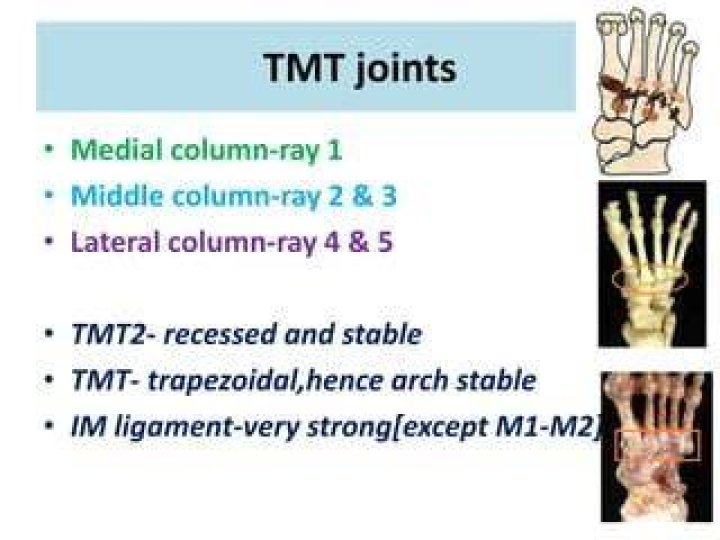 TMT joints

• Medial column-ray 1
• Middle column-ray 2 & 3
• Lateral column-ray 4 & 5

• TMT2- recessed and stable
• TMT- trapezoidal,hence arch stable
• IM ligament-very strong[except M1-M2]